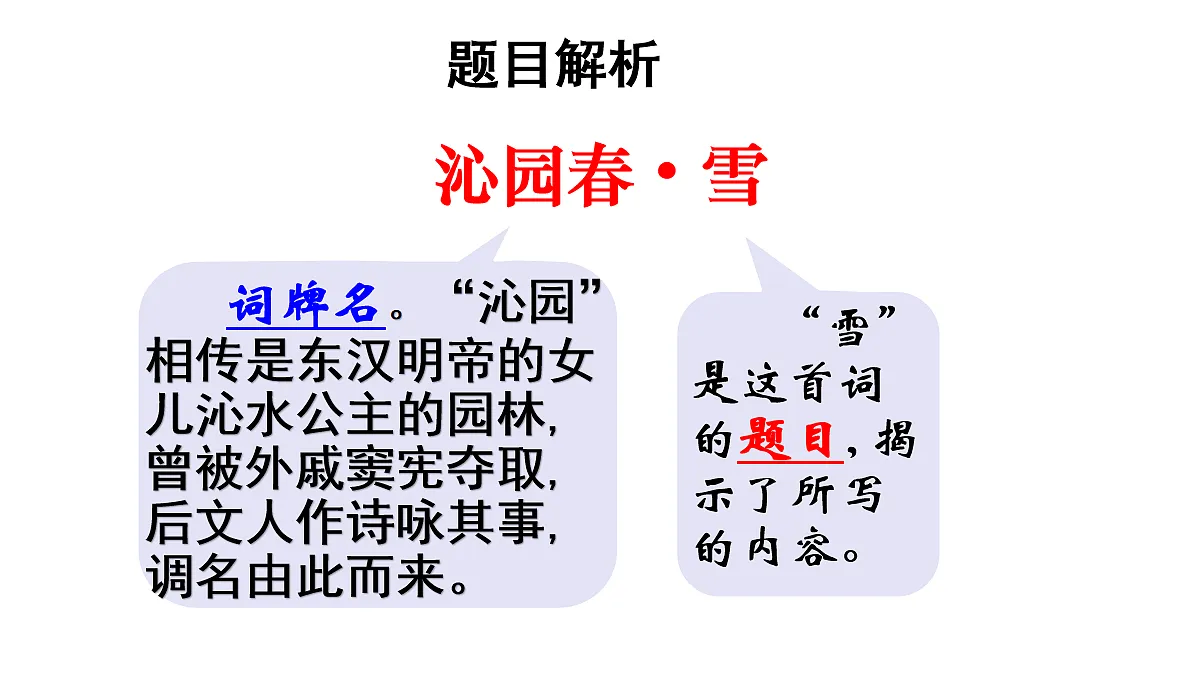 题目解析

沁园春·雪

词牌名。“沁园”相传是东汉明帝的女儿沁水公主的园林，曾被外戚窦宪夺取，后文人作诗咏其事，调名由此而来。

“雪”是这首词的题目，揭示了所写的内容。